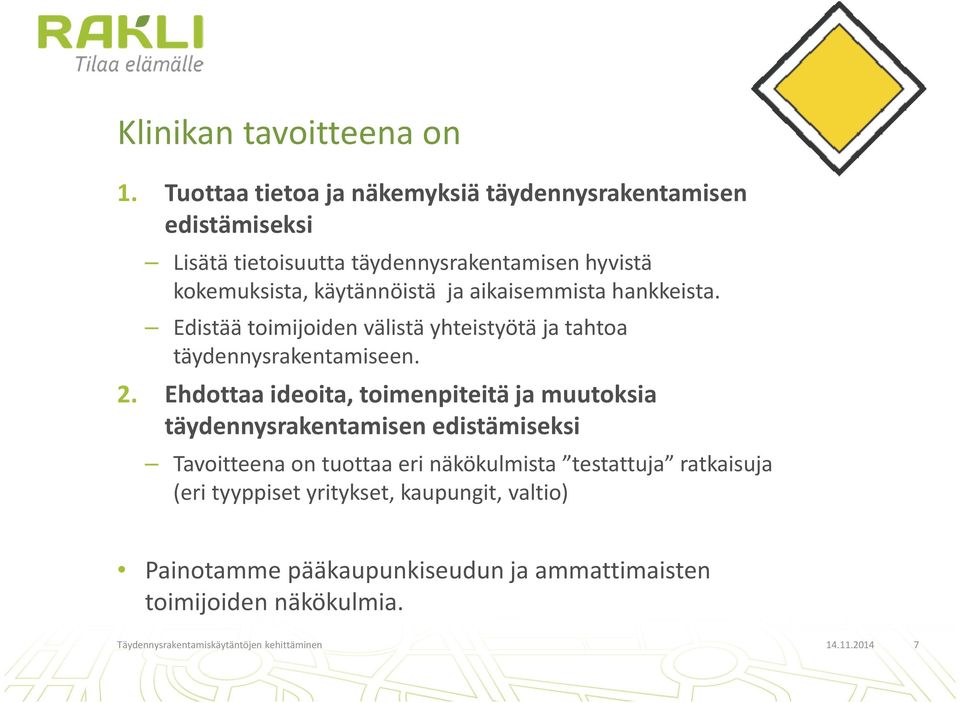 RAKLI
Tilaa elämälle

Klinikan tavoitteena on

1. Tuottaa tietoa ja näkemyksiä täydennysrakentamisen edistämiseksi

– Lisätä tietoisuutta täydennysrakentamisen hyvistä kokemuksista, käytännöistä ja aikaisemmista hankkeista.

– Edistää toimijoiden välistä yhteistyötä ja tahtoa täydennysrakentamiseen.

2. Ehdottaa ideoita, toimenpiteitä ja muutoksia täydennysrakentamisen edistämiseksi

– Tavoitteena on tuottaa eri näkökulmista ”testattuja” ratkaisuja (eri tyyppiset yritykset, kaupungit, valtio)

• Painotamme pääkaupunkiseudun ja ammattimaisten toimijoiden näkökulmia.

Täydennysrakentamiskäytäntöjen kehittäminen 14.11.2014 7